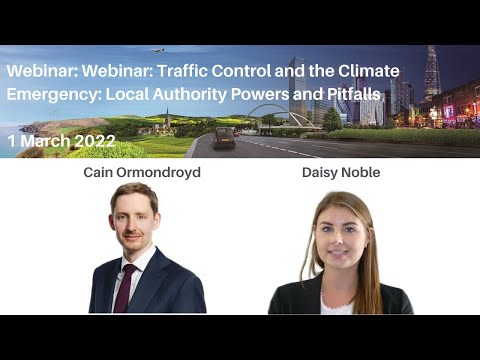 Webinar: Webinar: Traffic Control and the Climate Emergency: Local Authority Powers and Pitfalls

1 March 2022

Cain Ormondroyd

Daisy Noble